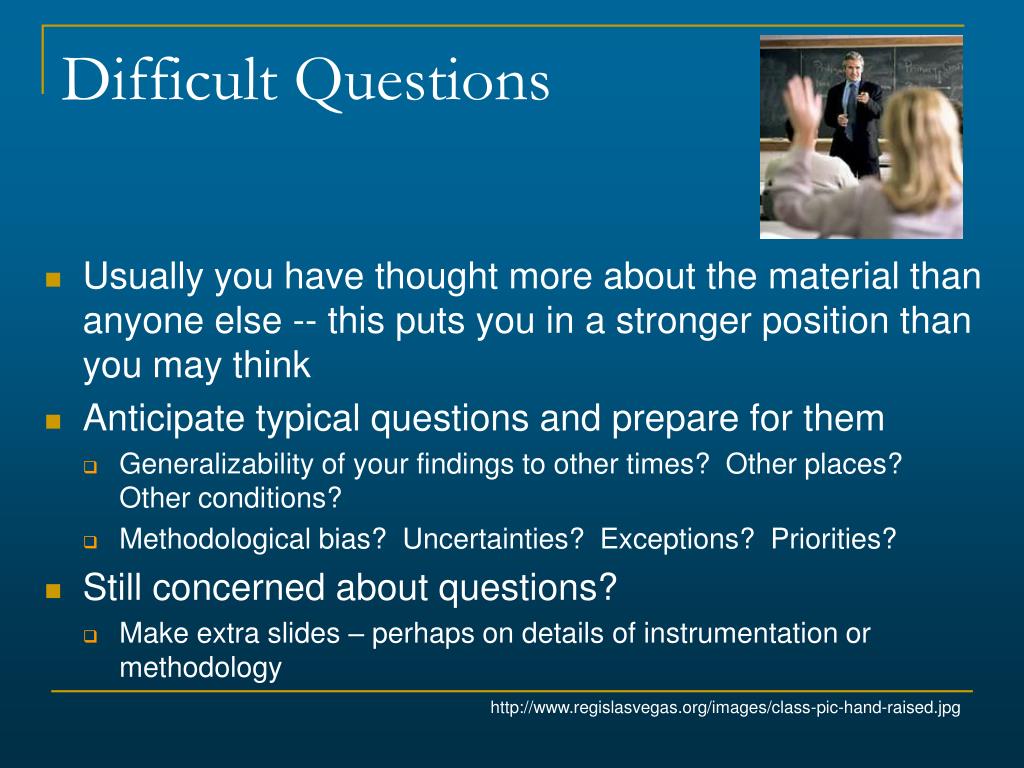 Difficult Questions

Usually you have thought more about the material than anyone else -- this puts you in a stronger position than you may think

Anticipate typical questions and prepare for them

Generalizability of your findings to other times?  Other places?  Other conditions?

Methodological bias?  Uncertainties?  Exceptions?  Priorities?

Still concerned about questions?

Make extra slides – perhaps on details of instrumentation or methodology

http://www.regislasvegas.org/images/class-pic-hand-raised.jpg